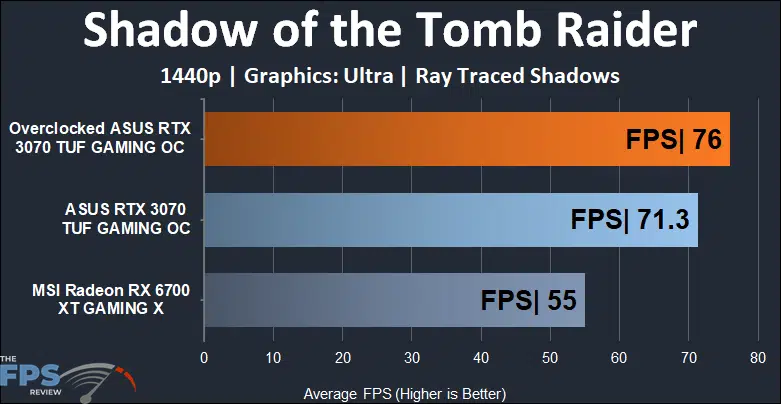 Shadow of the Tomb Raider

1440p | Graphics: Ultra | Ray Traced Shadows

Overclocked ASUS RTX 3070 TUF GAMING OC

FPS| 76

ASUS RTX 3070 TUF GAMING OC

FPS| 71.3

MSI Radeon RX 6700 XT GAMING X

FPS| 55

0 10 20 30 40 50 60 70 80

Average FPS (Higher is Better)

THE FPS REVIEW